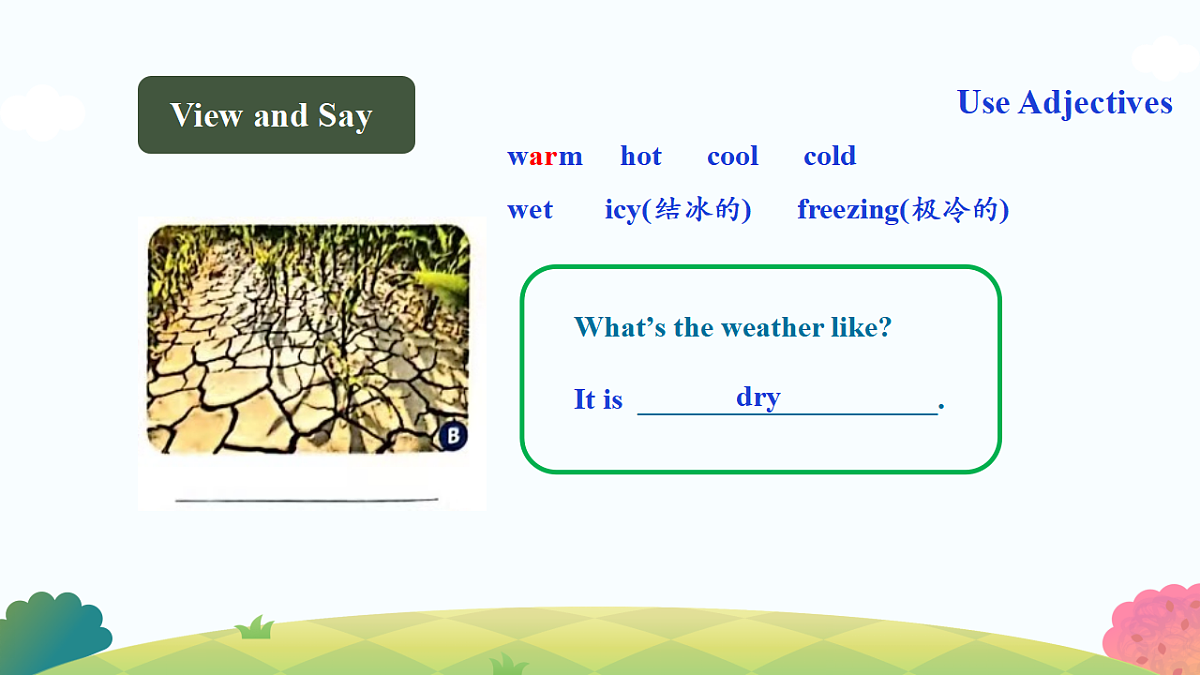 View and Say

Use Adjectives

warm hot cool cold

wet icy(结冰的) freezing(极冷的)

B

What's the weather like?

It is dry.